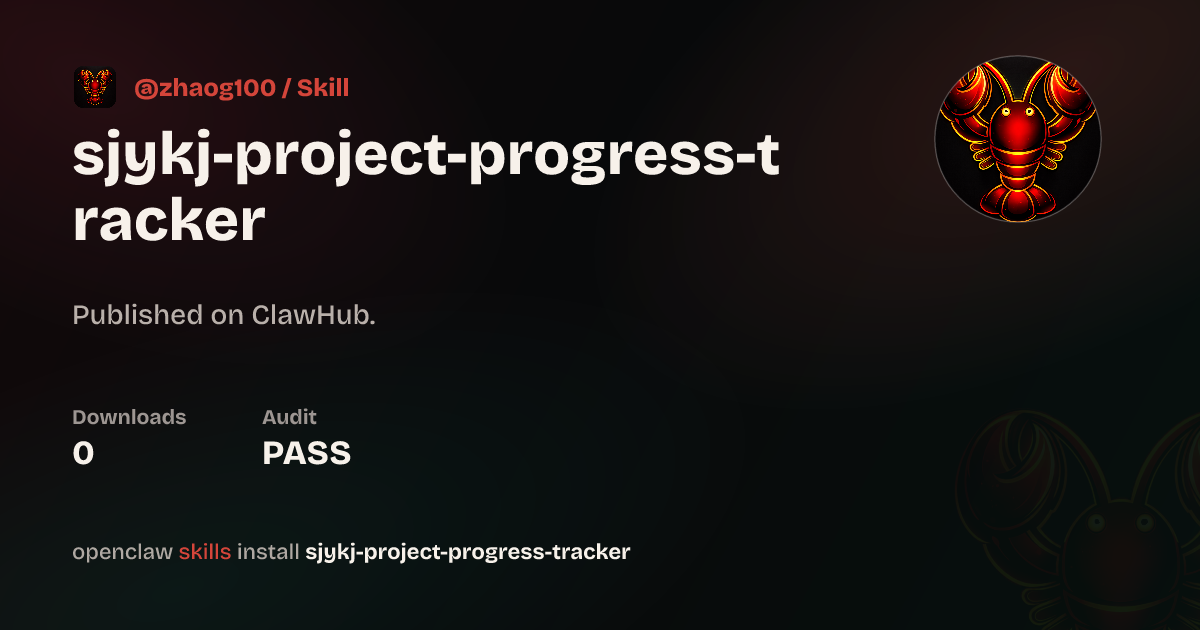 @zhaog100 / Skill

sjykj-project-progress-tracker

Published on ClawHub.

Downloads
0

Audit
PASS

openclaw skills install sjykj-project-progress-tracker